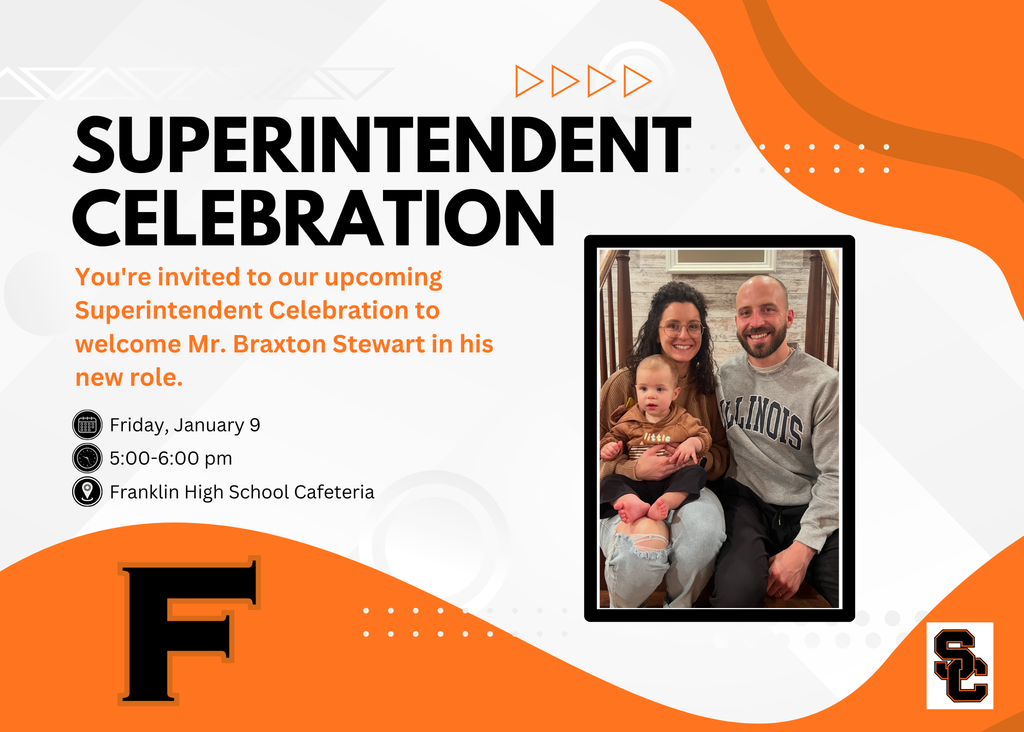 SUPERINTENDENT CELEBRATION

You're invited to our upcoming Superintendent Celebration to welcome Mr. Braxton Stewart in his new role.

Friday, January 9
5:00-6:00 pm
Franklin High School Cafeteria

ILLINOIS

little

F

SC